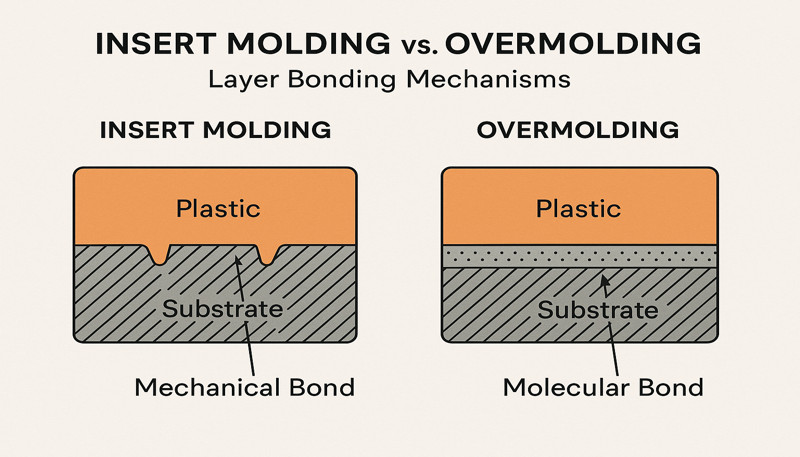 INSERT MOLDING vs. OVERMOLDING
Layer Bonding Mechanisms

INSERT MOLDING

Plastic

Substrate

Mechanical Bond

OVERMOLDING

Plastic

Substrate

Molecular Bond